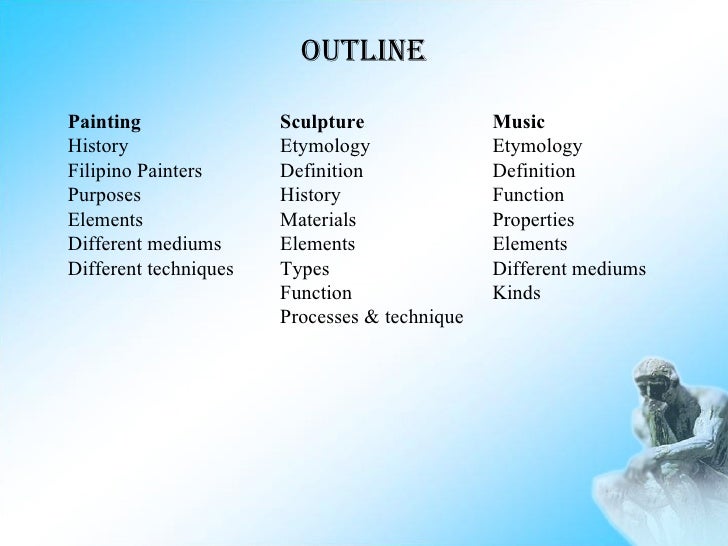 OUTLINE

Painting
History
Filipino Painters
Purposes
Elements
Different mediums
Different techniques

Sculpture
Etymology
Definition
History
Materials
Elements
Types
Function
Processes & technique

Music
Etymology
Definition
Function
Properties
Elements
Different mediums
Kinds